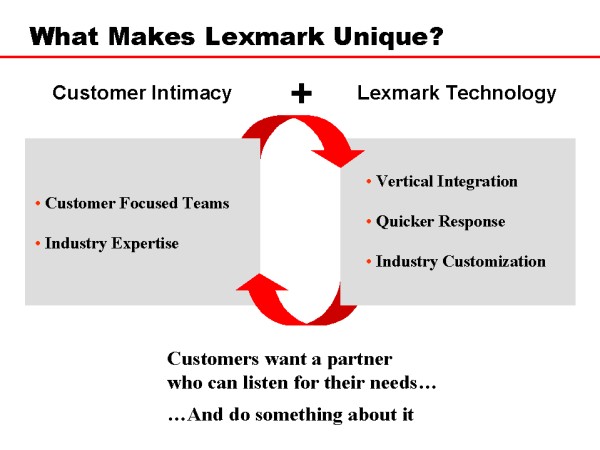 What Makes Lexmark Unique?

Customer Intimacy + Lexmark Technology

• Customer Focused Teams

• Industry Expertise

• Vertical Integration

• Quicker Response

• Industry Customization

Customers want a partner who can listen for their needs…

…And do something about it